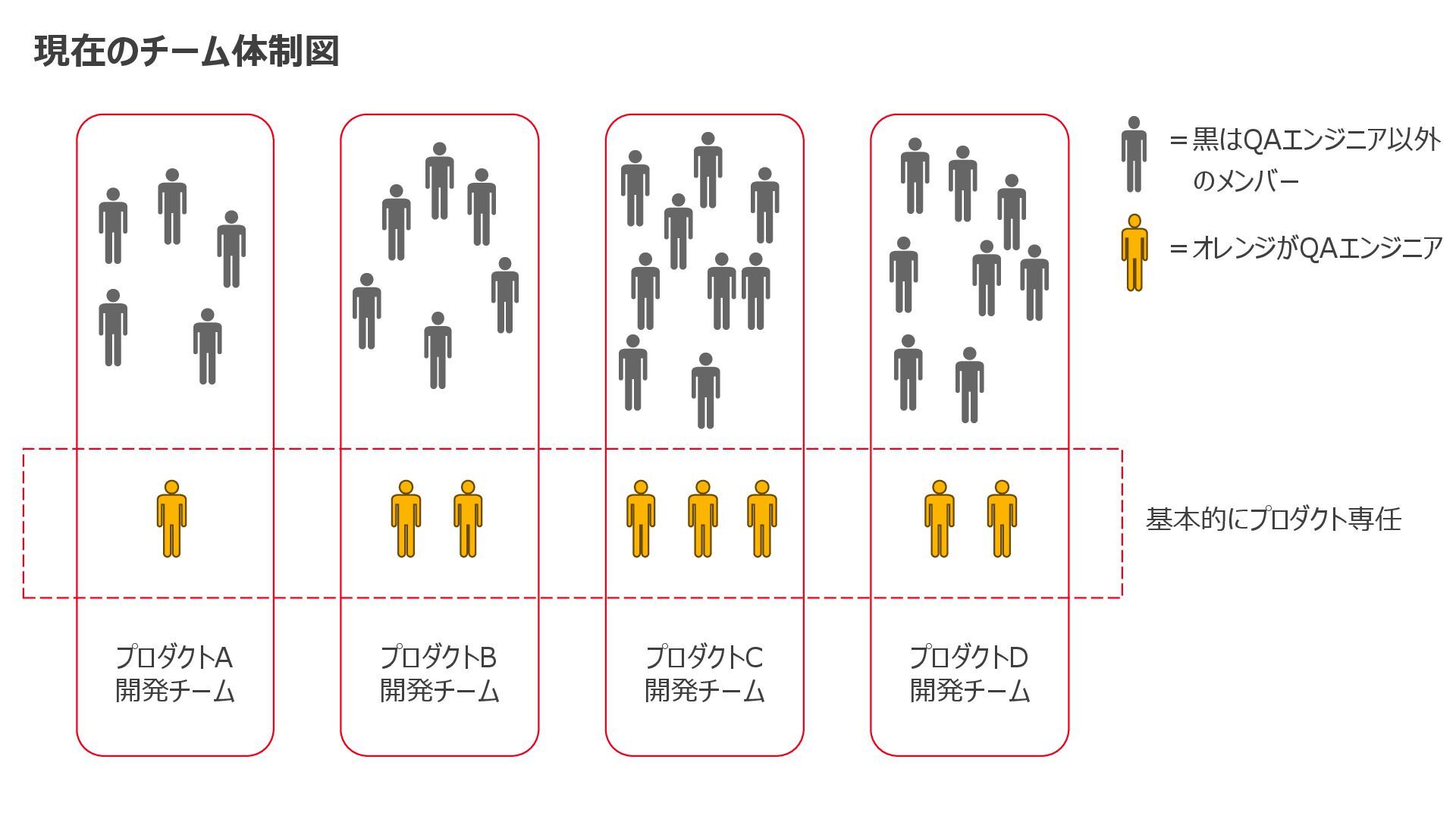 現在のチーム体制図

＝黒はQAエンジニア以外のメンバー

＝オレンジがQAエンジニア

基本的にプロダクト専任

プロダクトA
開発チーム

プロダクトB
開発チーム

プロダクトC
開発チーム

プロダクトD
開発チーム